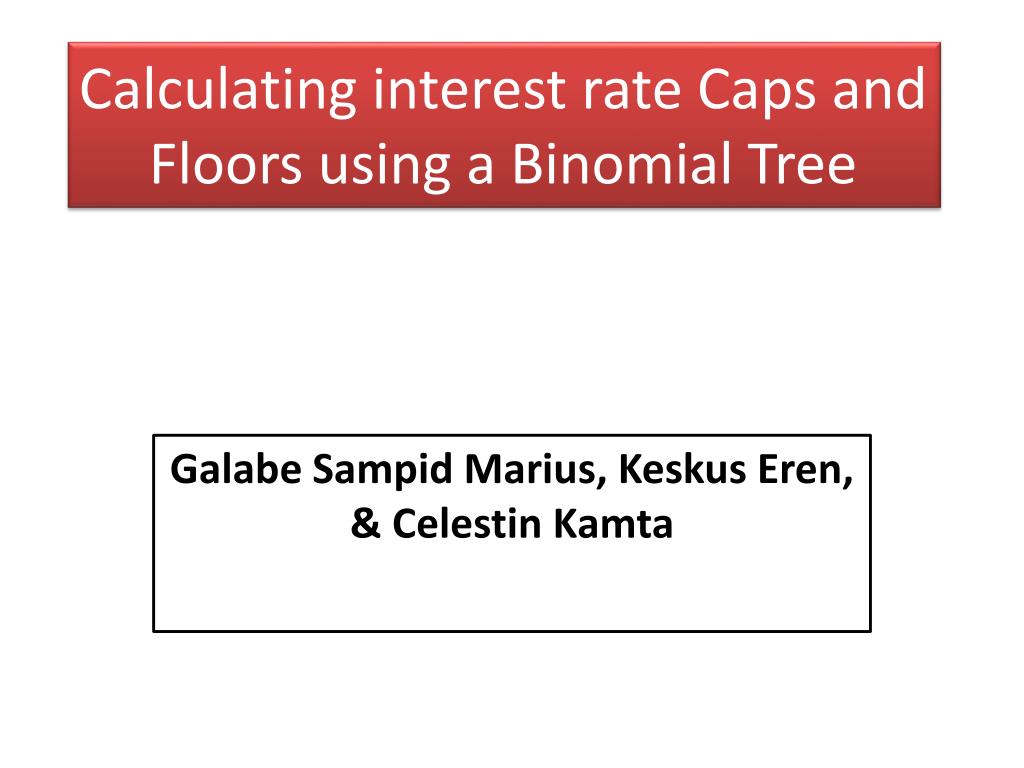 Calculating interest rate Caps and Floors using a Binomial Tree

Galabe Sampid Marius, Keskus Eren, & Celestin Kamta